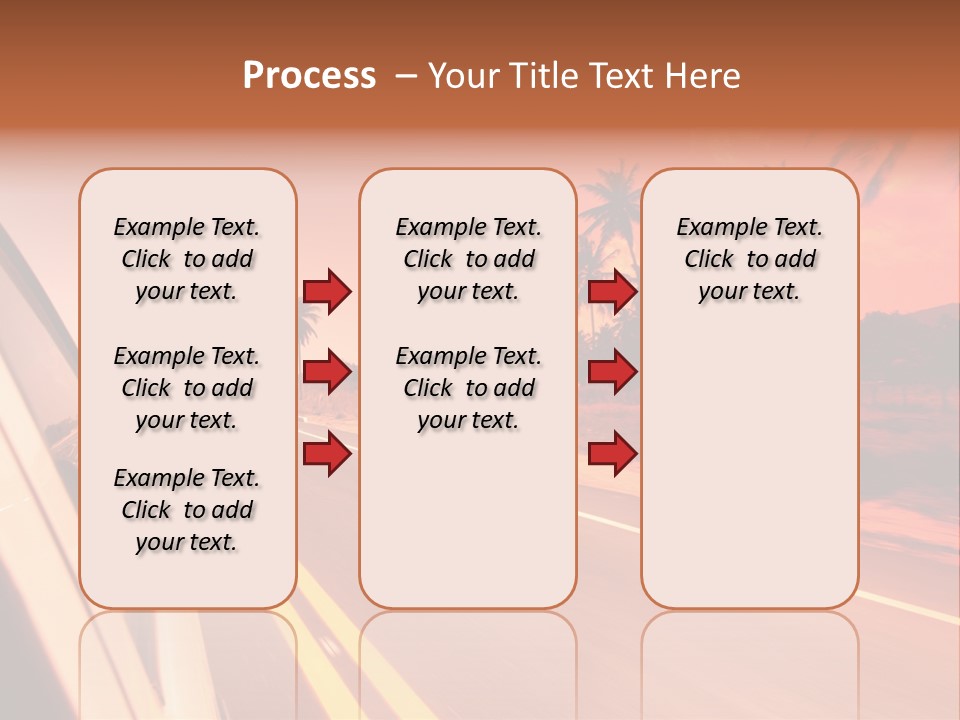 Process – Your Title Text Here

Example Text. Click to add your text.

Example Text. Click to add your text.

Example Text. Click to add your text.

Example Text. Click to add your text.

Example Text. Click to add your text.

Example Text. Click to add your text.